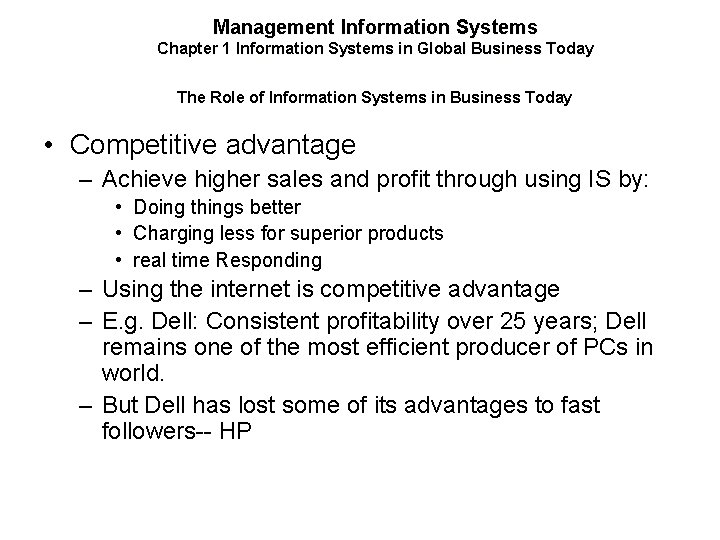 Management Information Systems
Chapter 1 Information Systems in Global Business Today

The Role of Information Systems in Business Today

• Competitive advantage
– Achieve higher sales and profit through using IS by:
• Doing things better
• Charging less for superior products
• real time Responding
– Using the internet is competitive advantage
– E.g. Dell: Consistent profitability over 25 years; Dell remains one of the most efficient producer of PCs in world.
– But Dell has lost some of its advantages to fast followers-- HP